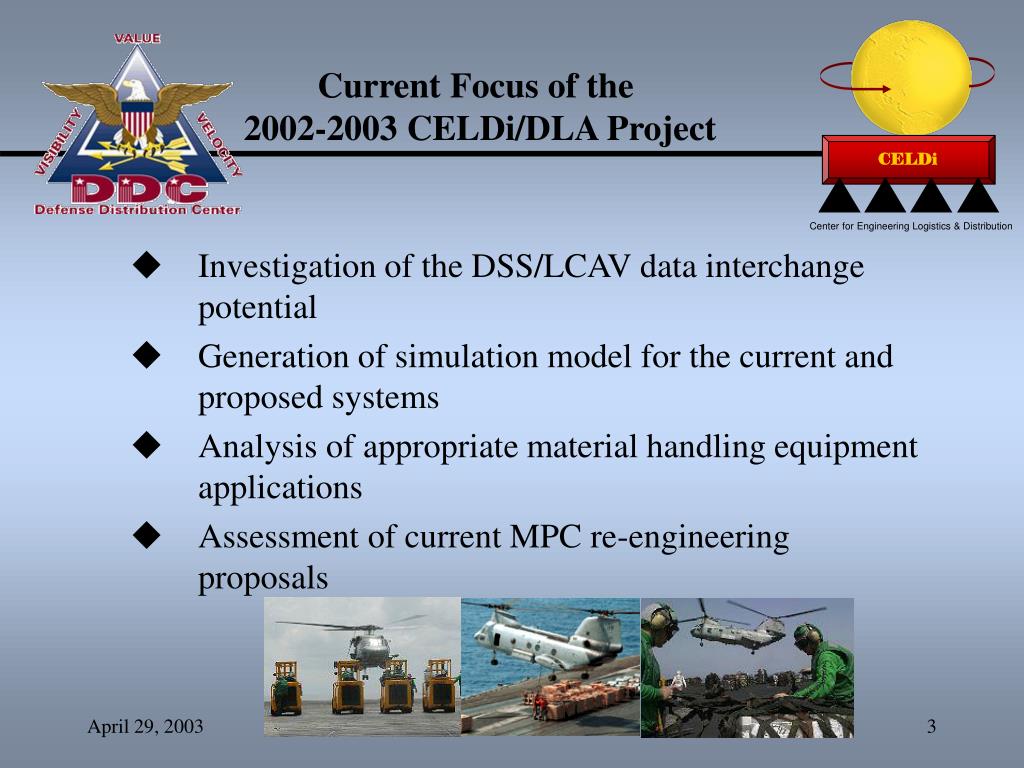 VALUE
VISIBILITY
VELOCITY
DDC
Defense Distribution Center

Current Focus of the
2002-2003 CELDi/DLA Project

CELDi
Center for Engineering Logistics & Distribution

◆ Investigation of the DSS/LCAV data interchange potential
◆ Generation of simulation model for the current and proposed systems
◆ Analysis of appropriate material handling equipment applications
◆ Assessment of current MPC re-engineering proposals

April 29, 2003

3